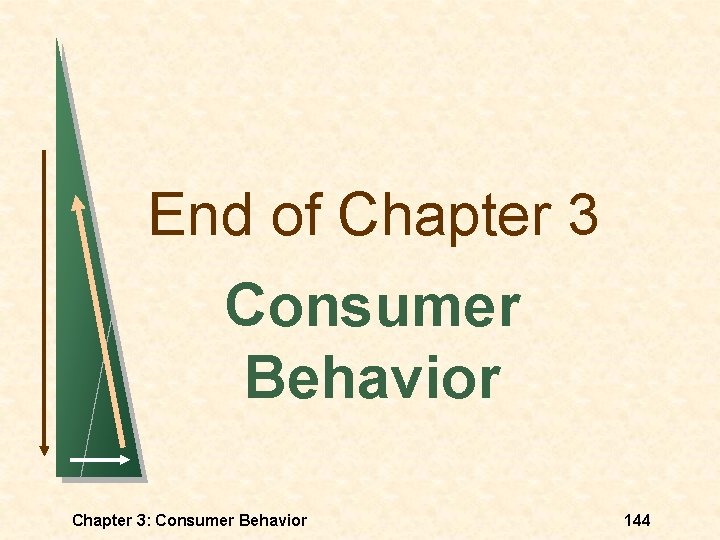 End of Chapter 3

Consumer Behavior

Chapter 3: Consumer Behavior

144